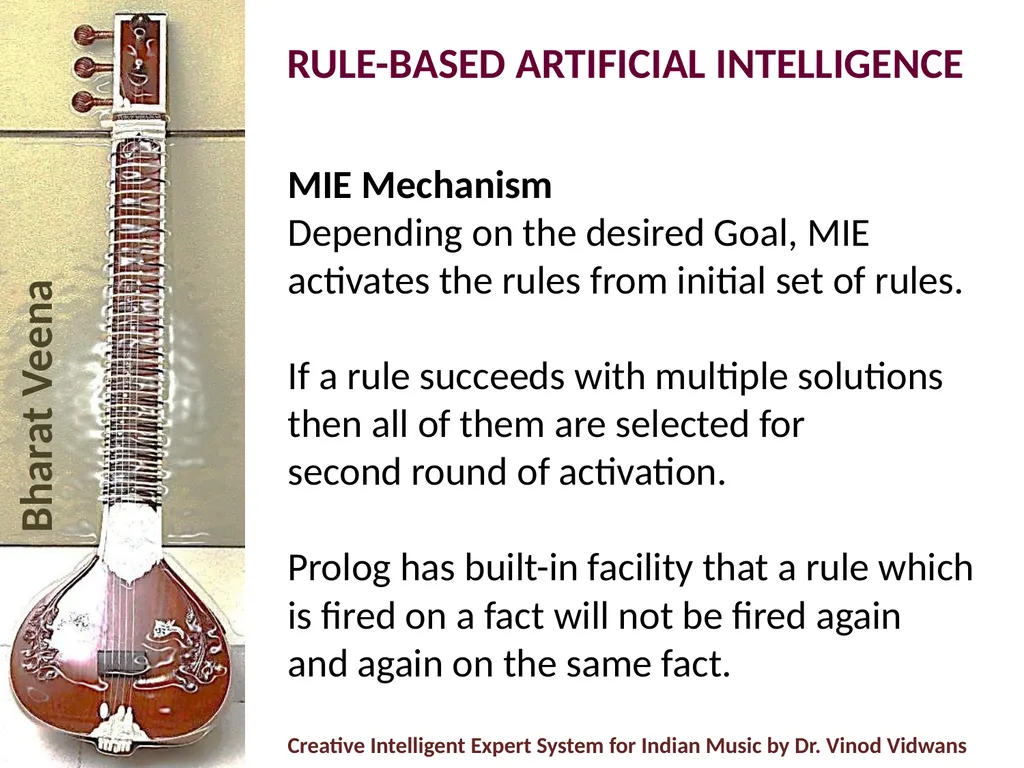 Bharat Veena

RULE-BASED ARTIFICIAL INTELLIGENCE

MIE Mechanism
Depending on the desired Goal, MIE activates the rules from initial set of rules.

If a rule succeeds with multiple solutions then all of them are selected for second round of activation.

Prolog has built-in facility that a rule which is fired on a fact will not be fired again and again on the same fact.

Creative Intelligent Expert System for Indian Music by Dr. Vinod Vidwans